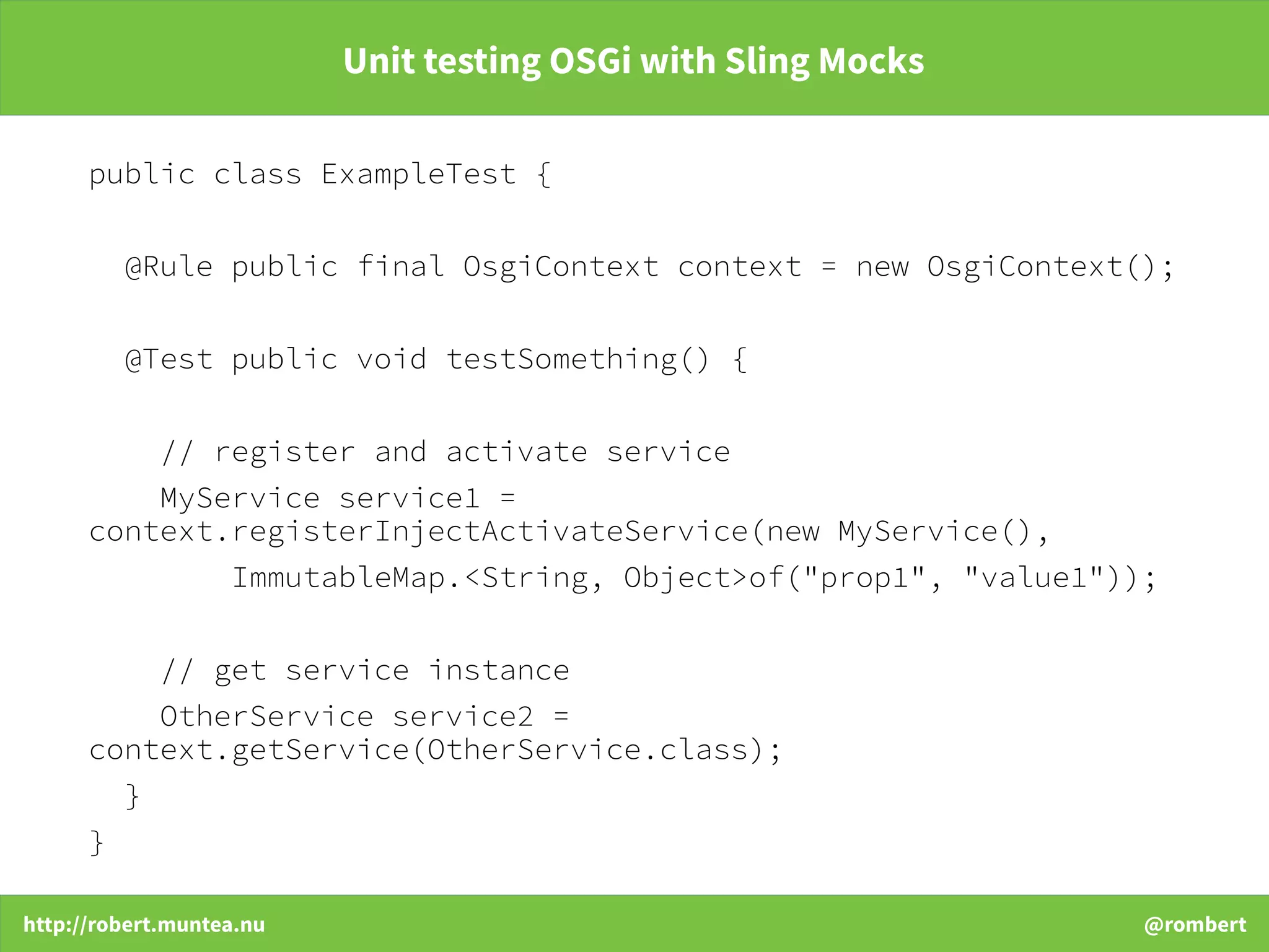 Unit testing OSGi with Sling Mocks

public class ExampleTest {

  @Rule public final OsgiContext context = new OsgiContext();

  @Test public void testSomething() {

    // register and activate service
    MyService service1 =
context.registerInjectActivateService(new MyService(),
        ImmutableMap.<String, Object>of("prop1", "value1"));

    // get service instance
    OtherService service2 =
context.getService(OtherService.class);
  }
}

http://robert.muntea.nu

@rombert